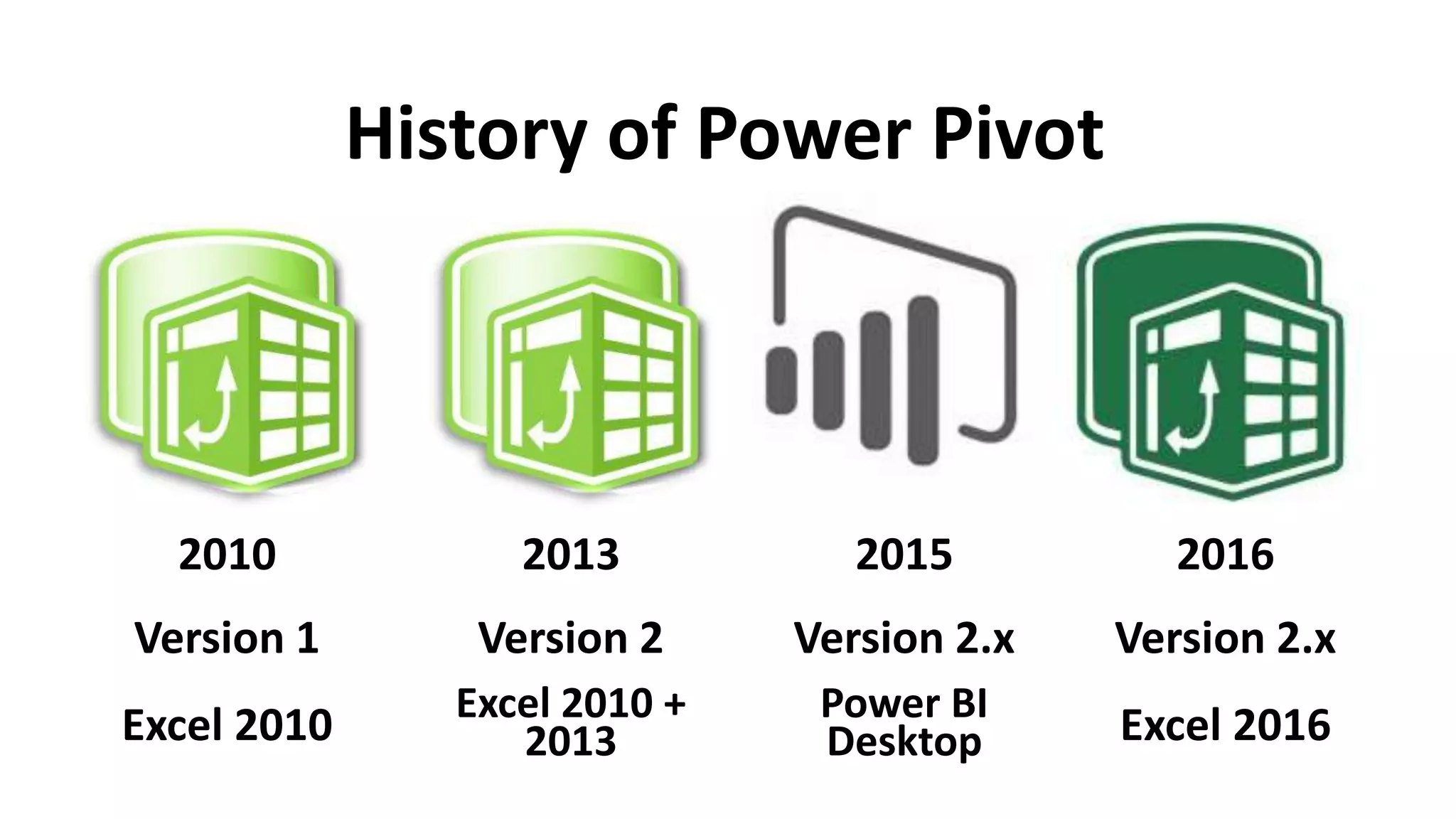 History of Power Pivot

2010

Version 1

Excel 2010

2013

Version 2

Excel 2010 + 2013

2015

Version 2.x

Power BI Desktop

2016

Version 2.x

Excel 2016